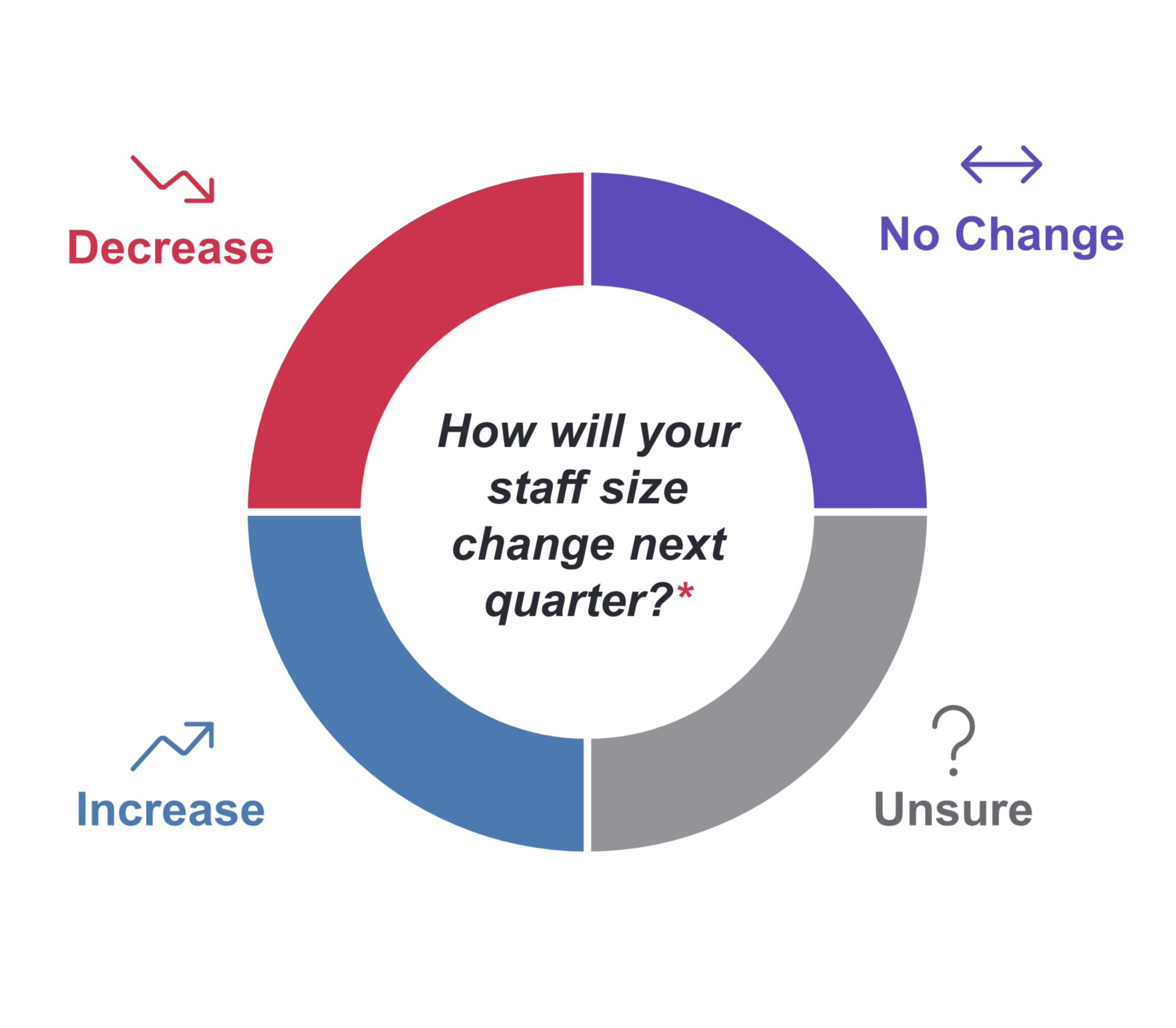 Decrease

No Change

How will your staff size change next quarter?*

Increase

Unsure